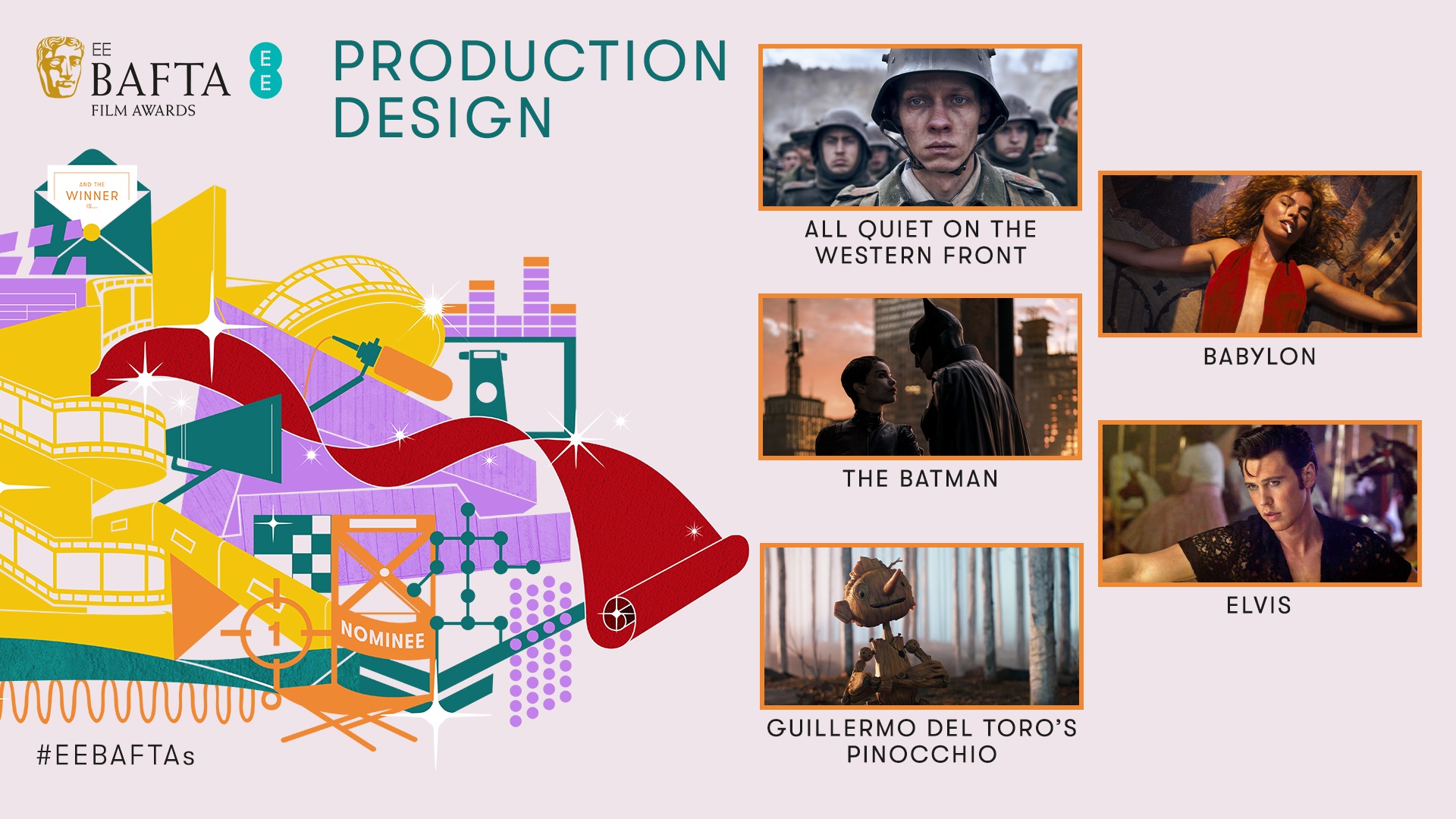 EE BAFTA FILM AWARDS

EE

PRODUCTION DESIGN

AND THE WINNER IS...

1

NOMINEE

#EEBAFTAs

ALL QUIET ON THE WESTERN FRONT

THE BATMAN

GUILLERMO DEL TORO'S PINOCCHIO

BABYLON

ELVIS